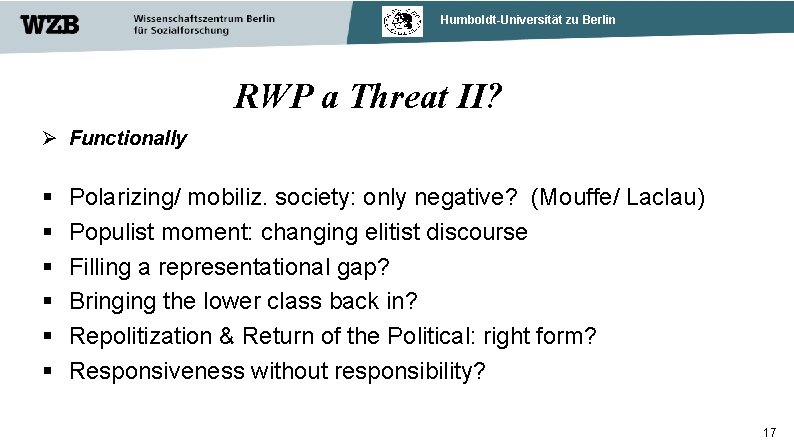 WZB Wissenschaftszentrum Berlin für Sozialforschung

Humboldt-Universität zu Berlin

RWP a Threat II?

➢ Functionally

▪ Polarizing/ mobiliz. society: only negative? (Mouffe/ Laclau)
▪ Populist moment: changing elitist discourse
▪ Filling a representational gap?
▪ Bringing the lower class back in?
▪ Repolitization & Return of the Political: right form?
▪ Responsiveness without responsibility?

17